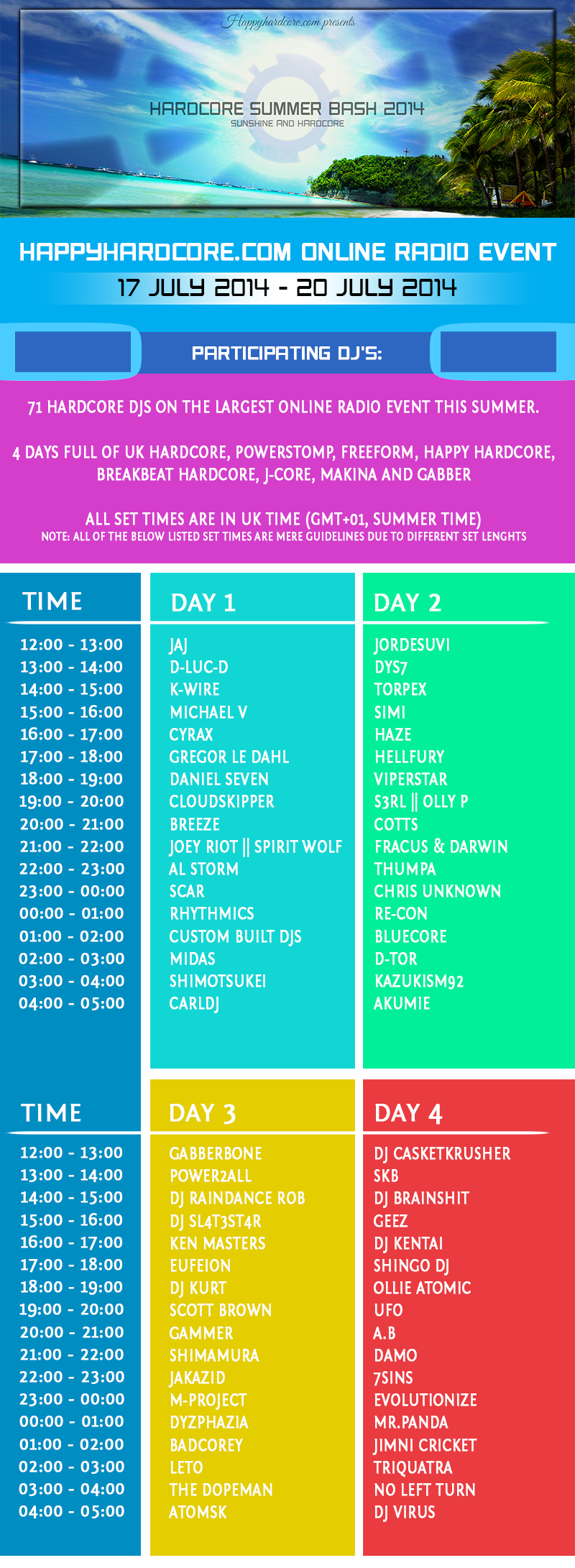 Happyhardcore.com presents

HARDCORE SUMMER BASH 2014
SUNSHINE AND HARDCORE

HAPPYHARDCORE.COM ONLINE RADIO EVENT
17 JULY 2014 - 20 JULY 2014

PARTICIPATING DJ'S:

71 HARDCORE DJS ON THE LARGEST ONLINE RADIO EVENT THIS SUMMER.

4 DAYS FULL OF UK HARDCORE, POWERSTOMP, FREEFORM, HAPPY HARDCORE, BREAKBEAT HARDCORE, J-CORE, MAKINA AND GABBER

ALL SET TIMES ARE IN UK TIME (GMT+01, SUMMER TIME)
NOTE: ALL OF THE BELOW LISTED SET TIMES ARE MERE GUIDELINES DUE TO DIFFERENT SET LENGHTS

| TIME | DAY 1 | DAY 2 |
|---|---|---|
| 12:00 - 13:00 | JAJ | JORDESUVI |
| 13:00 - 14:00 | D-LUC-D | DYS7 |
| 14:00 - 15:00 | K-WIRE | TORPEX |
| 15:00 - 16:00 | MICHAEL V | SIMI |
| 16:00 - 17:00 | CYRAX | HAZE |
| 17:00 - 18:00 | GREGOR LE DAHL | HELLFURY |
| 18:00 - 19:00 | DANIEL SEVEN | VIPERSTAR |
| 19:00 - 20:00 | CLOUDSKIPPER | S3RL \|\| OLLY P |
| 20:00 - 21:00 | BREEZE | COTTS |
| 21:00 - 22:00 | JOEY RIOT \|\| SPIRIT WOLF | FRACUS & DARWIN |
| 22:00 - 23:00 | AL STORM | THUMPA |
| 23:00 - 00:00 | SCAR | CHRIS UNKNOWN |
| 00:00 - 01:00 | RHYTHMICS | RE-CON |
| 01:00 - 02:00 | CUSTOM BUILT DJS | BLUECORE |
| 02:00 - 03:00 | MIDAS | D-TOR |
| 03:00 - 04:00 | SHIMOTSUKEI | KAZUKISM92 |
| 04:00 - 05:00 | CARLDJ | AKUMIE |

| TIME | DAY 3 | DAY 4 |
|---|---|---|
| 12:00 - 13:00 | GABBERBONE | DJ CASKETKRUSHER |
| 13:00 - 14:00 | POWER2ALL | SKB |
| 14:00 - 15:00 | DJ RAINDANCE ROB | DJ BRAINSHIT |
| 15:00 - 16:00 | DJ SL4T3ST4R | GEEZ |
| 16:00 - 17:00 | KEN MASTERS | DJ KENTAI |
| 17:00 - 18:00 | EUFEION | SHINGO DJ |
| 18:00 - 19:00 | DJ KURT | OLLIE ATOMIC |
| 19:00 - 20:00 | SCOTT BROWN | UFO |
| 20:00 - 21:00 | GAMMER | A.B |
| 21:00 - 22:00 | SHIMAMURA | DAMO |
| 22:00 - 23:00 | JAKAZID | 7SINS |
| 23:00 - 00:00 | M-PROJECT | EVOLUTIONIZE |
| 00:00 - 01:00 | DYZPHAZIA | MR.PANDA |
| 01:00 - 02:00 | BADCOREY | JIMNI CRICKET |
| 02:00 - 03:00 | LETO | TRIQUATRA |
| 03:00 - 04:00 | THE DOPEMAN | NO LEFT TURN |
| 04:00 - 05:00 | ATOMSK | DJ VIRUS |